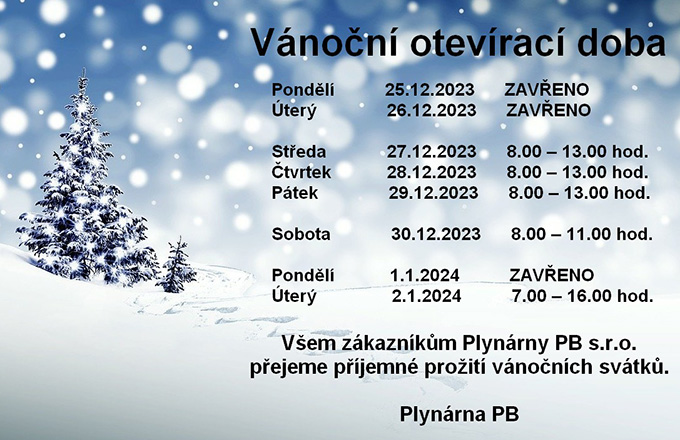 Vánoční otevírací doba

Pondělí 25.12.2023 ZAVŘENO
Úterý 26.12.2023 ZAVŘENO

Středa 27.12.2023 8.00 – 13.00 hod.
Čtvrtek 28.12.2023 8.00 – 13.00 hod.
Pátek 29.12.2023 8.00 – 13.00 hod.

Sobota 30.12.2023 8.00 – 11.00 hod.

Pondělí 1.1.2024 ZAVŘENO
Úterý 2.1.2024 7.00 – 16.00 hod.

Všem zákazníkům Plynárny PB s.r.o.
přejeme příjemné prožití vánočních svátků.

Plynárna PB